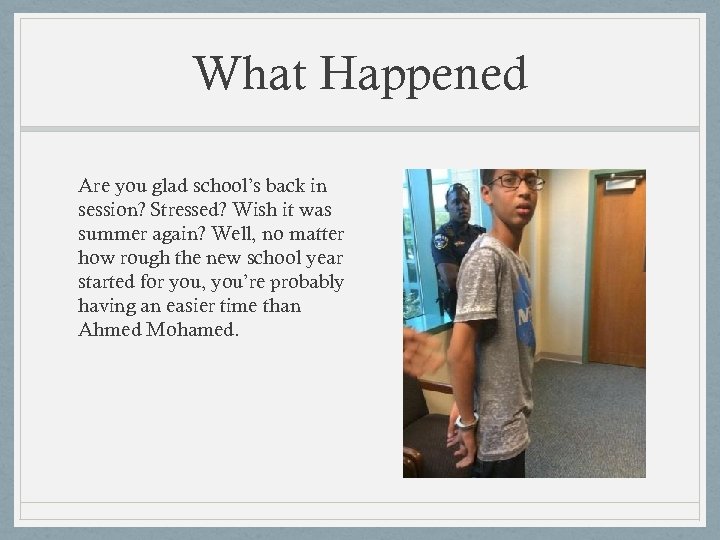 What Happened

Are you glad school's back in session? Stressed? Wish it was summer again? Well, no matter how rough the new school year started for you, you're probably having an easier time than Ahmed Mohamed.